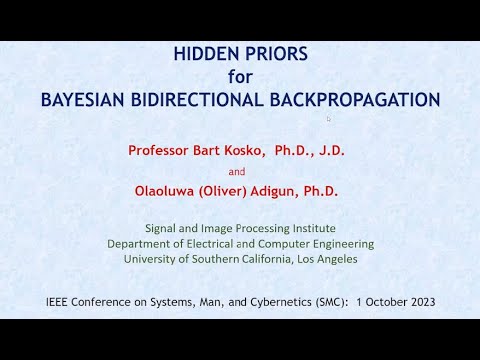 HIDDEN PRIORS
for
BAYESIAN BIDIRECTIONAL BACKPROPAGATION

Professor Bart Kosko, Ph.D., J.D.

and

Olaoluwa (Oliver) Adigun, Ph.D.

Signal and Image Processing Institute
Department of Electrical and Computer Engineering
University of Southern California, Los Angeles

IEEE Conference on Systems, Man, and Cybernetics (SMC): 1 October 2023